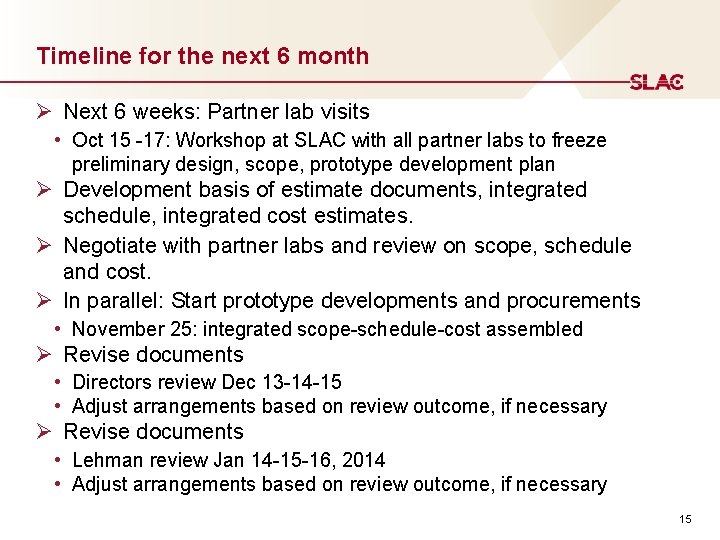 Timeline for the next 6 month

SLAC

➢ Next 6 weeks: Partner lab visits

• Oct 15 -17: Workshop at SLAC with all partner labs to freeze preliminary design, scope, prototype development plan

➢ Development basis of estimate documents, integrated schedule, integrated cost estimates.

➢ Negotiate with partner labs and review on scope, schedule and cost.

➢ In parallel: Start prototype developments and procurements

• November 25: integrated scope-schedule-cost assembled

➢ Revise documents

• Directors review Dec 13-14-15
• Adjust arrangements based on review outcome, if necessary

➢ Revise documents

• Lehman review Jan 14-15-16, 2014
• Adjust arrangements based on review outcome, if necessary

15